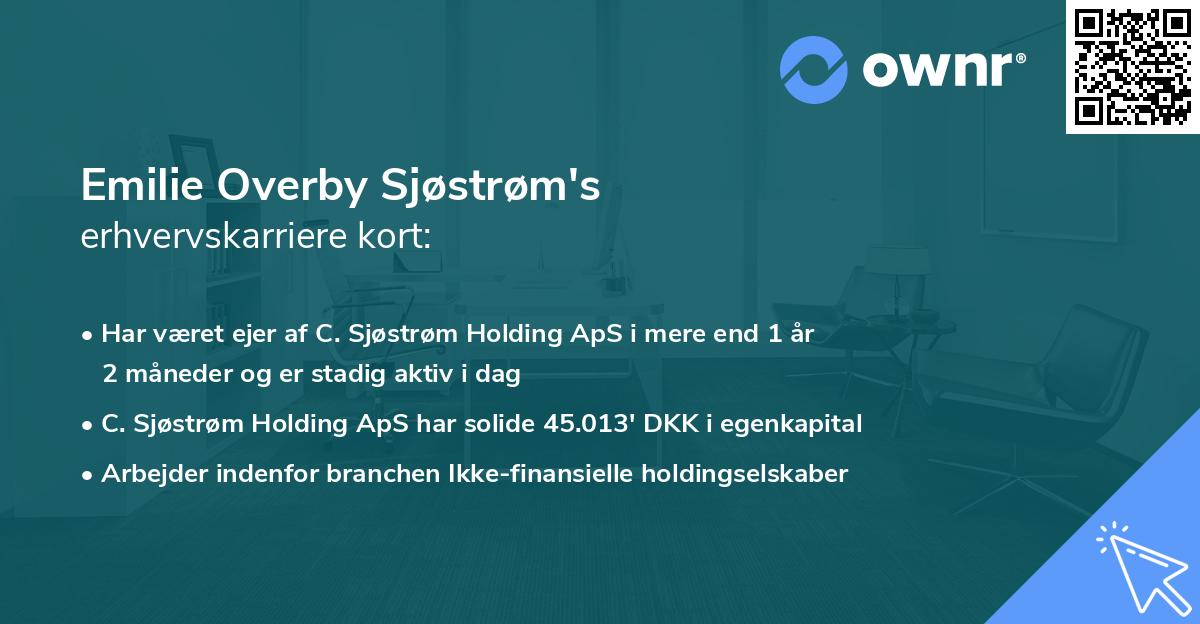 ownr®

Emilie Overby Sjøstrøm's
erhvervskarriere kort:

• Har været ejer af C. Sjøstrøm Holding ApS i mere end 1 år 2 måneder og er stadig aktiv i dag
• C. Sjøstrøm Holding ApS har solide 45.013' DKK i egenkapital
• Arbejder indenfor branchen Ikke-finansielle holdingselskaber